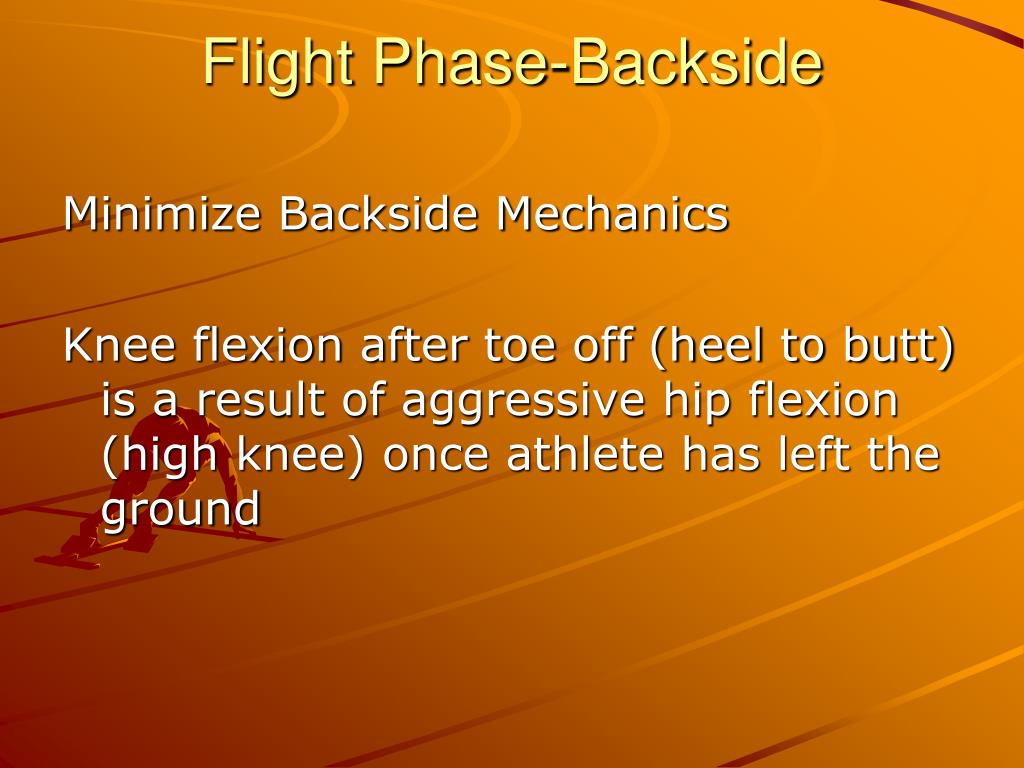 Flight Phase-Backside

Minimize Backside Mechanics

Knee flexion after toe off (heel to butt) is a result of aggressive hip flexion (high knee) once athlete has left the ground